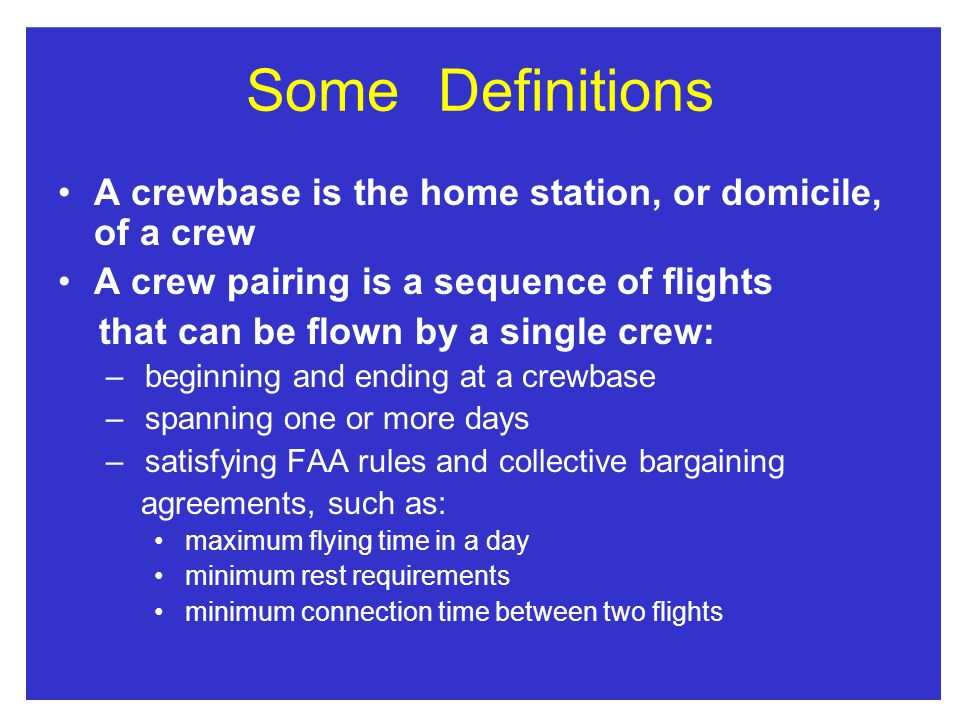 Some Definitions

• A crewbase is the home station, or domicile, of a crew

• A crew pairing is a sequence of flights that can be flown by a single crew:

– beginning and ending at a crewbase

– spanning one or more days

– satisfying FAA rules and collective bargaining agreements, such as:

• maximum flying time in a day

• minimum rest requirements

• minimum connection time between two flights